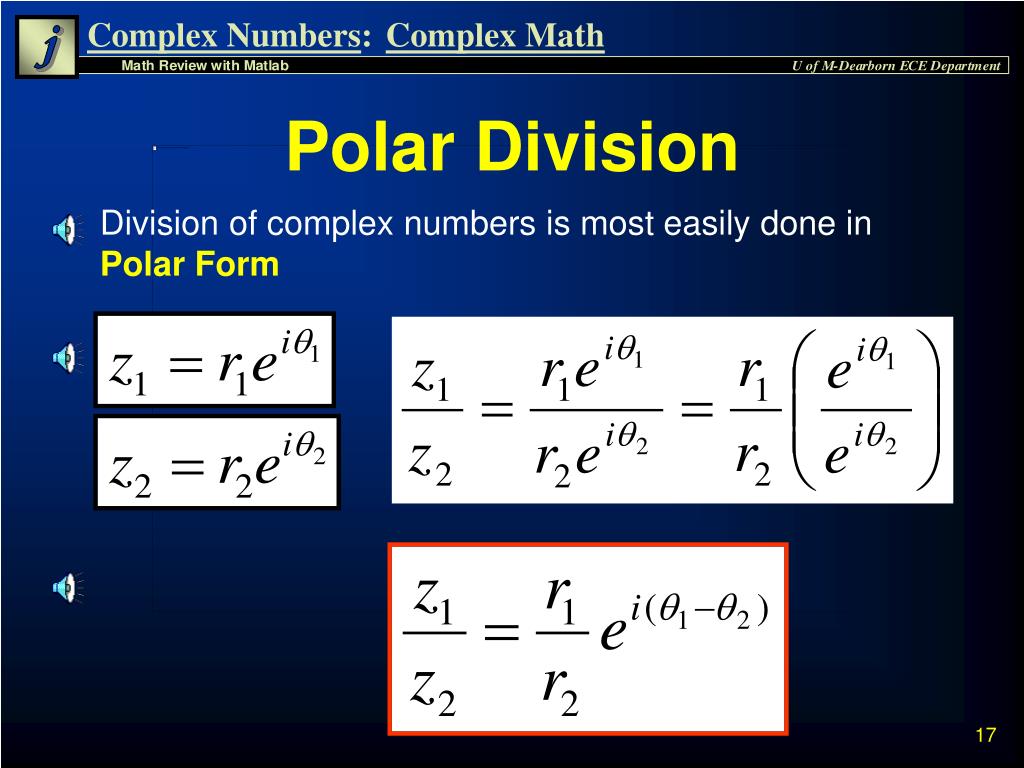 j

Complex Numbers: Complex Math

Math Review with Matlab

U of M-Dearborn ECE Department

Polar Division

Division of complex numbers is most easily done in Polar Form

$z_1 = r_1 e^{i\theta_1}$

$z_2 = r_2 e^{i\theta_2}$

$\frac{z_1}{z_2} = \frac{r_1 e^{i\theta_1}}{r_2 e^{i\theta_2}} = \frac{r_1}{r_2}\left(\frac{e^{i\theta_1}}{e^{i\theta_2}}\right)$

$\frac{z_1}{z_2} = \frac{r_1}{r_2} e^{i(\theta_1 - \theta_2)}$

17